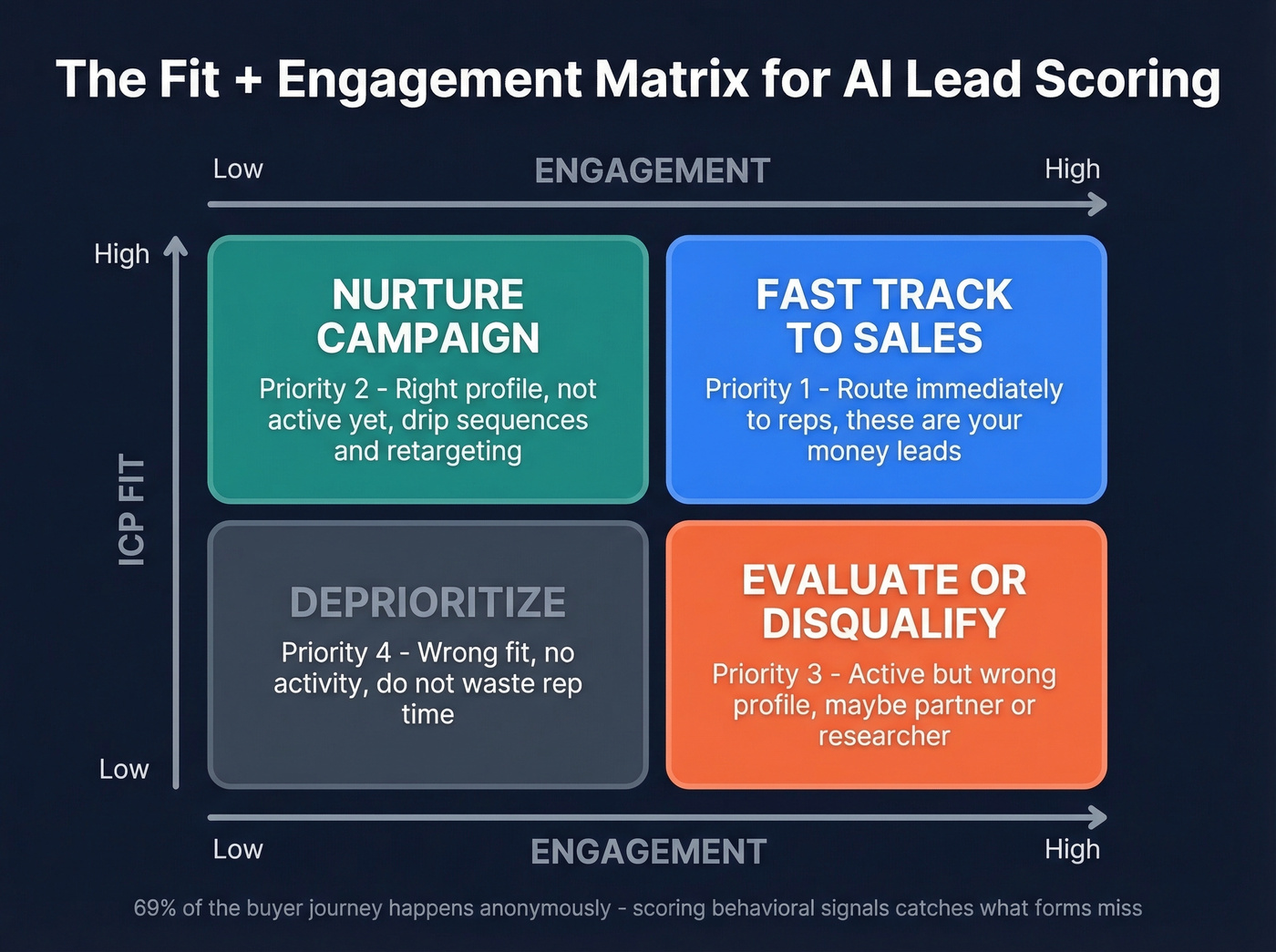 The Fit + Engagement Matrix for AI Lead Scoring

Low ENGAGEMENT High

High

ICP FIT

Low

NURTURE CAMPAIGN

Priority 2 - Right profile, not active yet, drip sequences and retargeting

FAST TRACK TO SALES

Priority 1 - Route immediately to reps, these are your money leads

DEPRIORITIZE

Priority 4 - Wrong fit, no activity, do not waste rep time

EVALUATE OR DISQUALIFY

Priority 3 - Active but wrong profile, maybe partner or researcher

Low ENGAGEMENT High

69% of the buyer journey happens anonymously - scoring behavioral signals catches what forms miss